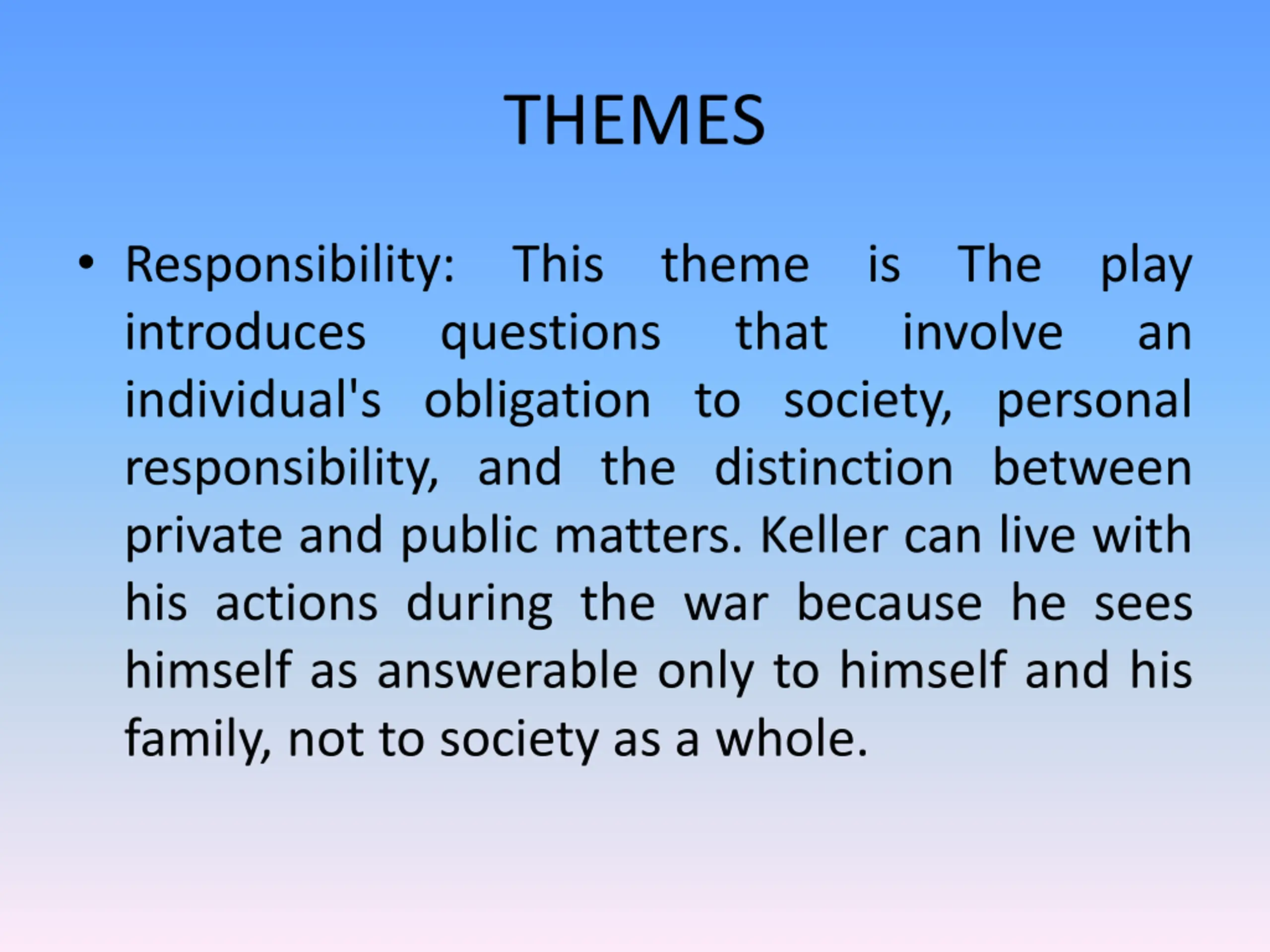 THEMES

• Responsibility: This theme is The play introduces questions that involve an individual's obligation to society, personal responsibility, and the distinction between private and public matters. Keller can live with his actions during the war because he sees himself as answerable only to himself and his family, not to society as a whole.